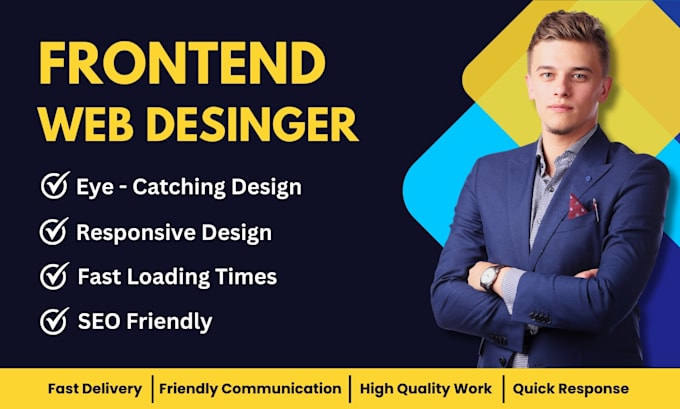 FRONTEND
WEB DESINGER

Eye - Catching Design
Responsive Design
Fast Loading Times
SEO Friendly

Fast Delivery | Friendly Communication | High Quality Work | Quick Response